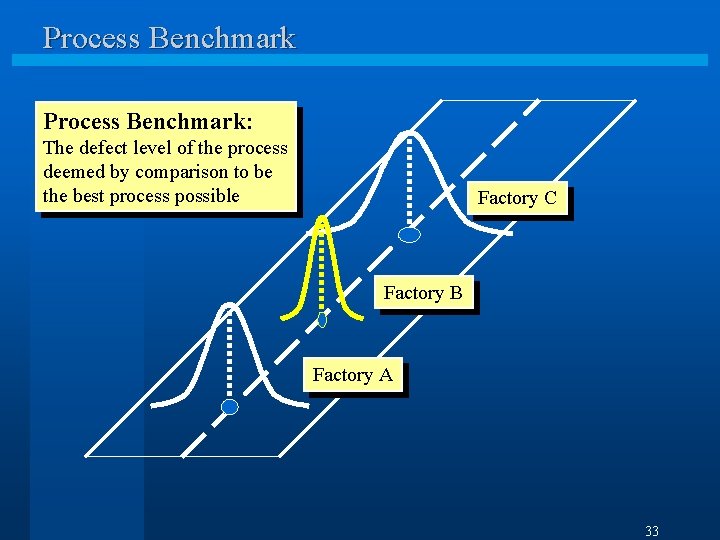 Process Benchmark

Process Benchmark:
The defect level of the process deemed by comparison to be the best process possible

Factory C

Factory B

Factory A

33